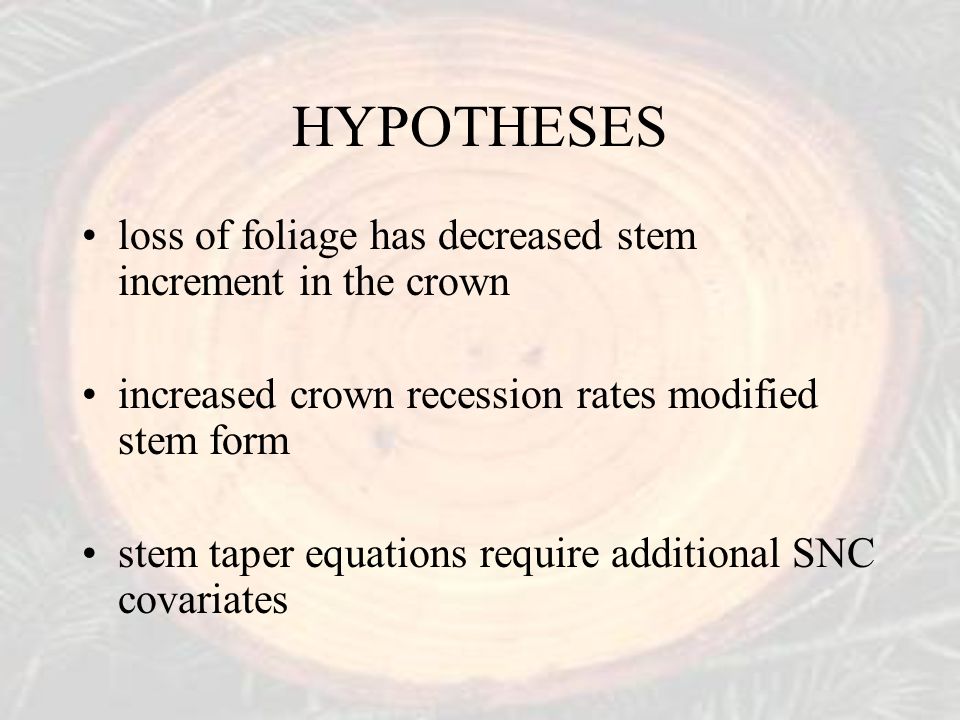 HYPOTHESES

• loss of foliage has decreased stem increment in the crown

• increased crown recession rates modified stem form

• stem taper equations require additional SNC covariates